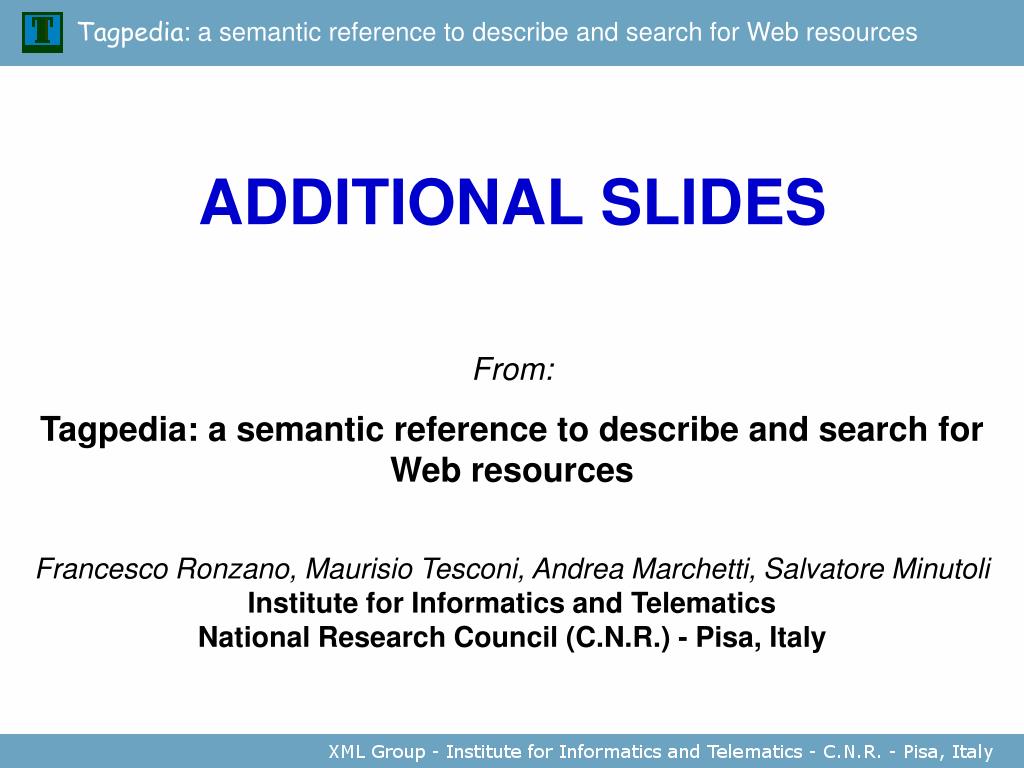 T Tagpedia: a semantic reference to describe and search for Web resources

ADDITIONAL SLIDES

From:

Tagpedia: a semantic reference to describe and search for Web resources

Francesco Ronzano, Maurisio Tesconi, Andrea Marchetti, Salvatore Minutoli
Institute for Informatics and Telematics
National Research Council (C.N.R.) - Pisa, Italy

XML Group - Institute for Informatics and Telematics - C.N.R. - Pisa, Italy